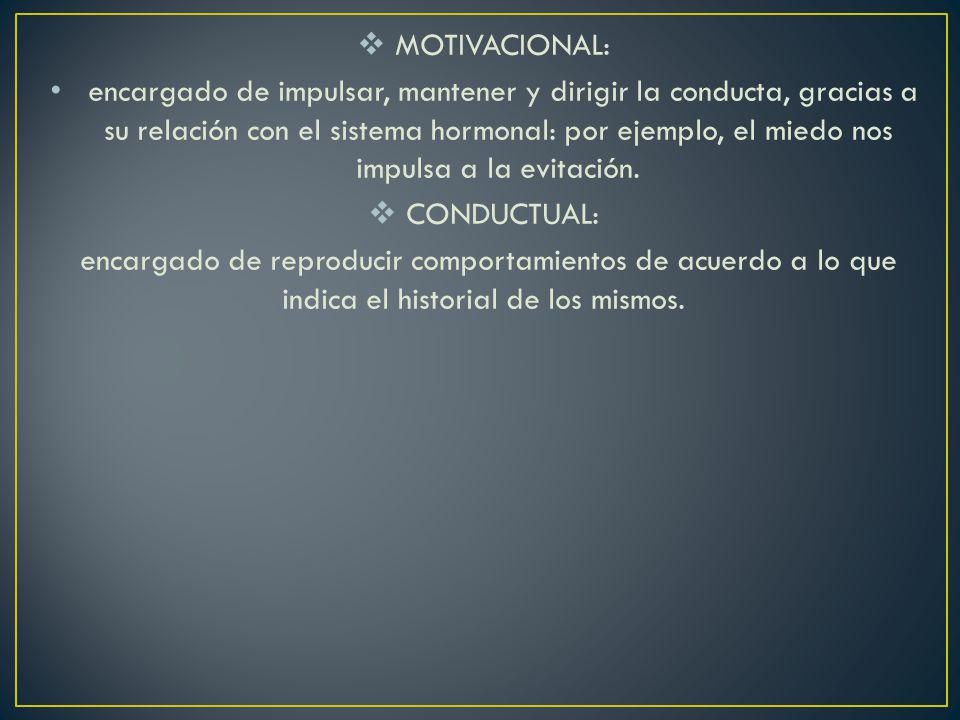 ❖ MOTIVACIONAL:

• encargado de impulsar, mantener y dirigir la conducta, gracias a su relación con el sistema hormonal: por ejemplo, el miedo nos impulsa a la evitación.

❖ CONDUCTUAL:

encargado de reproducir comportamientos de acuerdo a lo que indica el historial de los mismos.